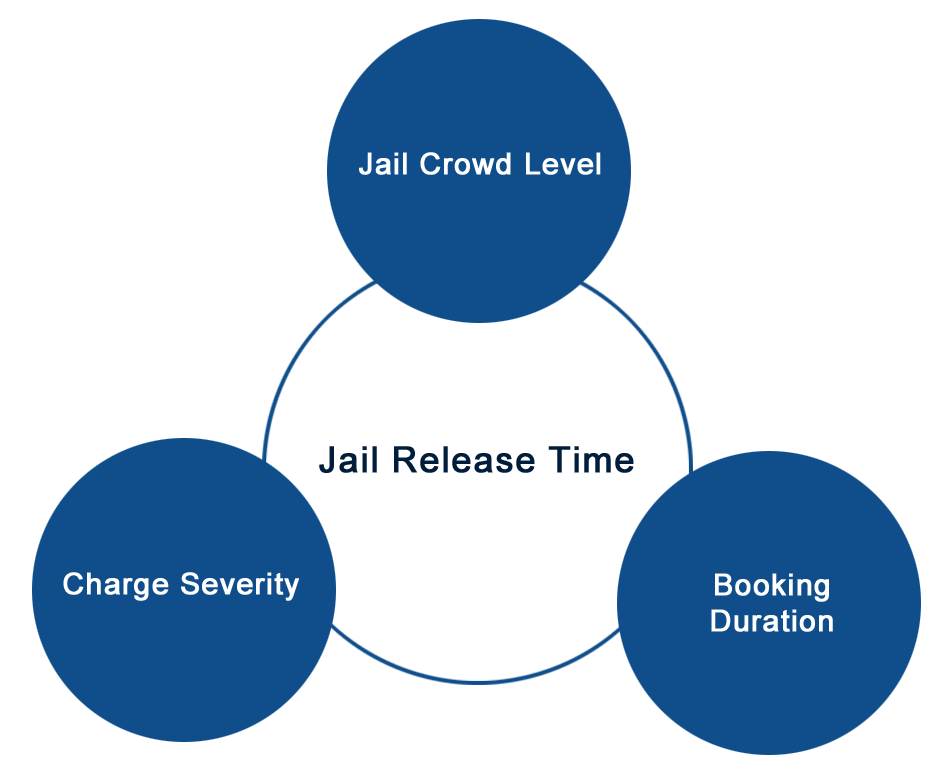 Jail Crowd Level

Jail Release Time

Charge Severity

Booking Duration